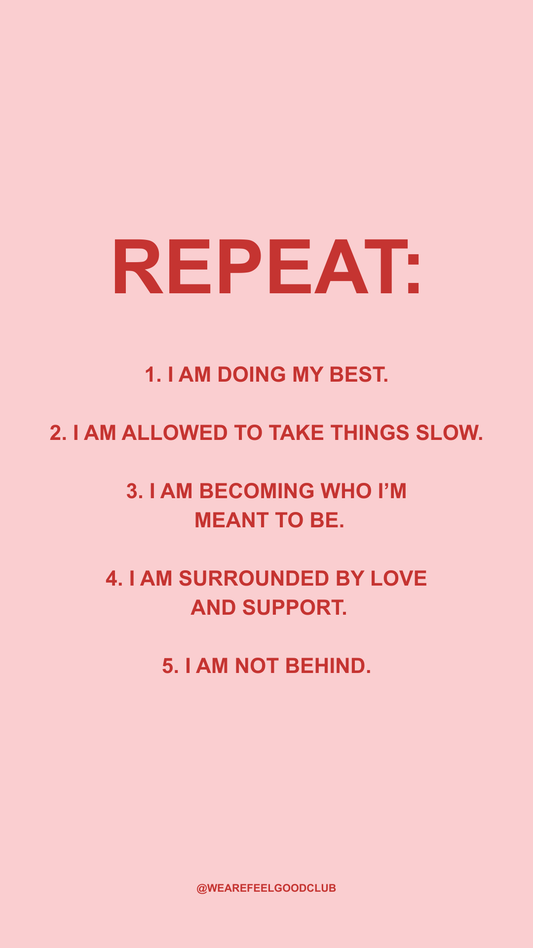 REPEAT:

1. I AM DOING MY BEST.

2. I AM ALLOWED TO TAKE THINGS SLOW.

3. I AM BECOMING WHO I'M MEANT TO BE.

4. I AM SURROUNDED BY LOVE AND SUPPORT.

5. I AM NOT BEHIND.

@WEAREFEELGOODCLUB